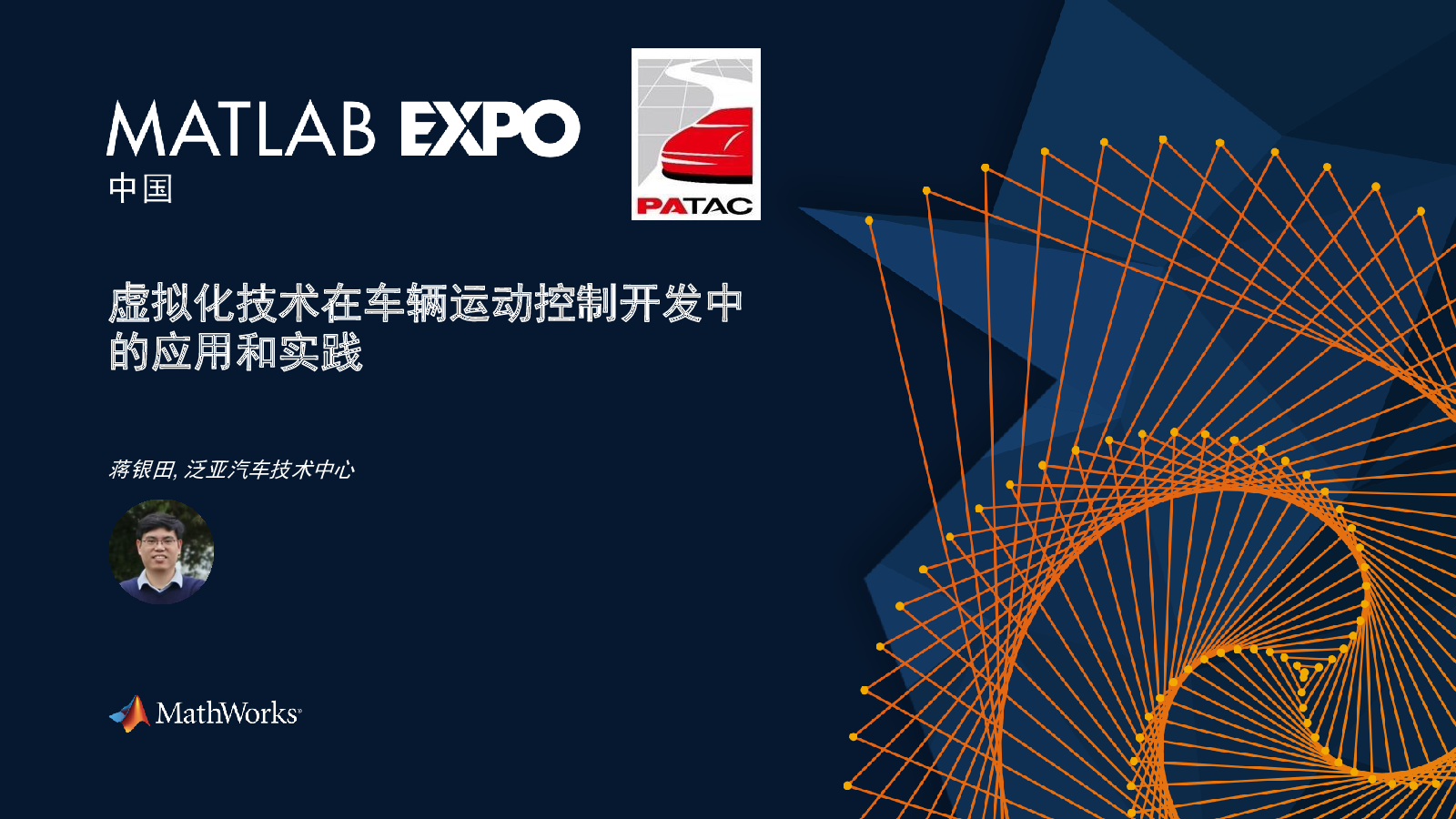 MATLAB EXPO
中国

PATAC

虚拟化技术在车辆运动控制开发中的应用和实践

蒋银田, 泛亚汽车技术中心

MathWorks®